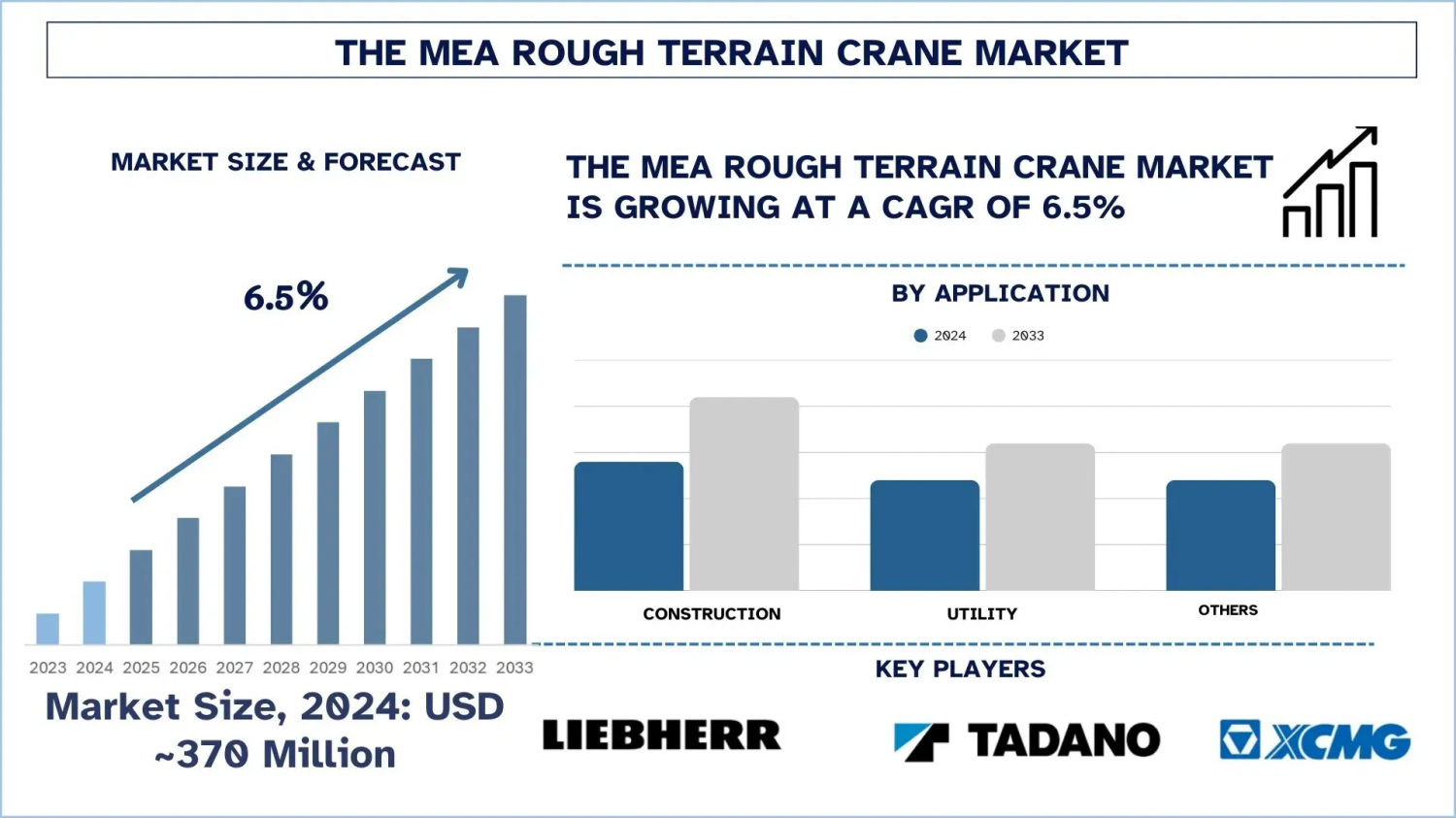 THE MEA ROUGH TERRAIN CRANE MARKET

MARKET SIZE & FORECAST

6.5%

2023 2024 2025 2026 2027 2028 2029 2030 2031 2032 2033

Market Size, 2024: USD ~370 Million

THE MEA ROUGH TERRAIN CRANE MARKET IS GROWING AT A CAGR OF 6.5%

BY APPLICATION

2024 2033

CONSTRUCTION UTILITY OTHERS

KEY PLAYERS

LIEBHERR TADANO XCMG